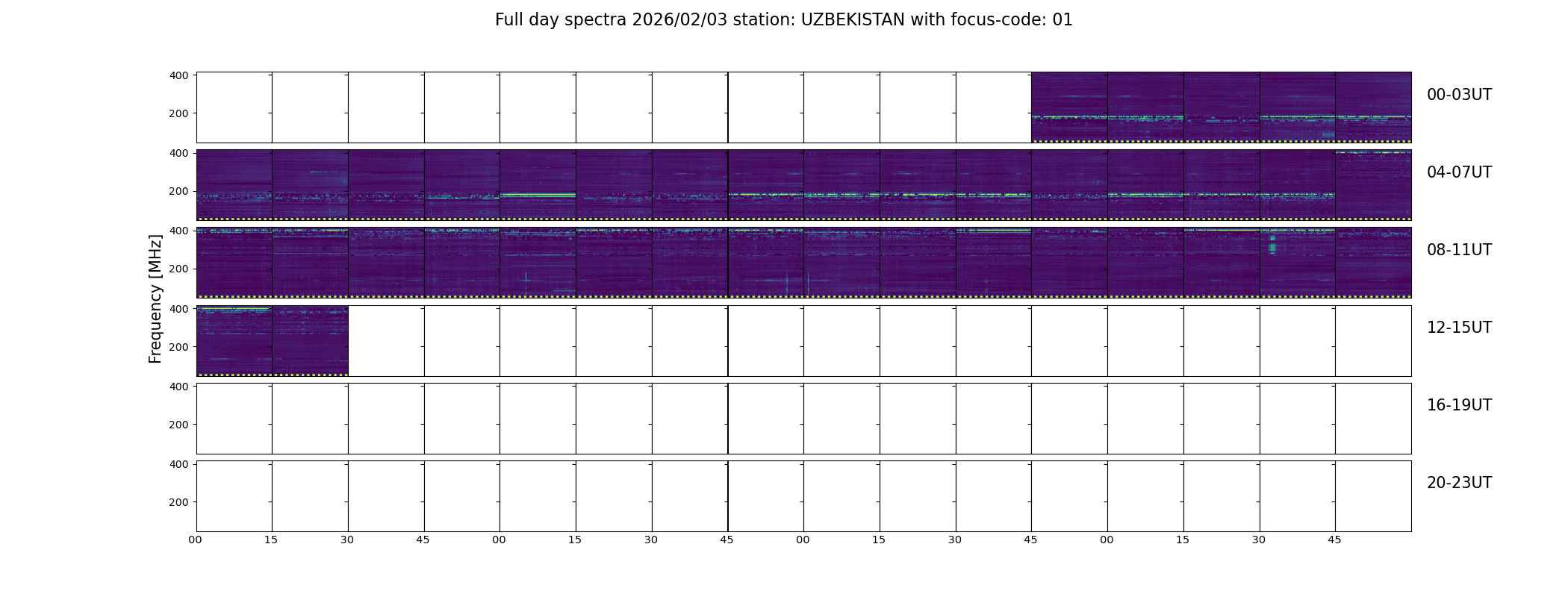 Full day spectra 2026/02/03 station: UZBEKISTAN with focus-code: 01

Frequency [MHz]

400
200
00-03UT

400
200
04-07UT

400
200
08-11UT

400
200
12-15UT

400
200
16-19UT

400
200
20-23UT

00 15 30 45 00 15 30 45 00 15 30 45 00 15 30 45